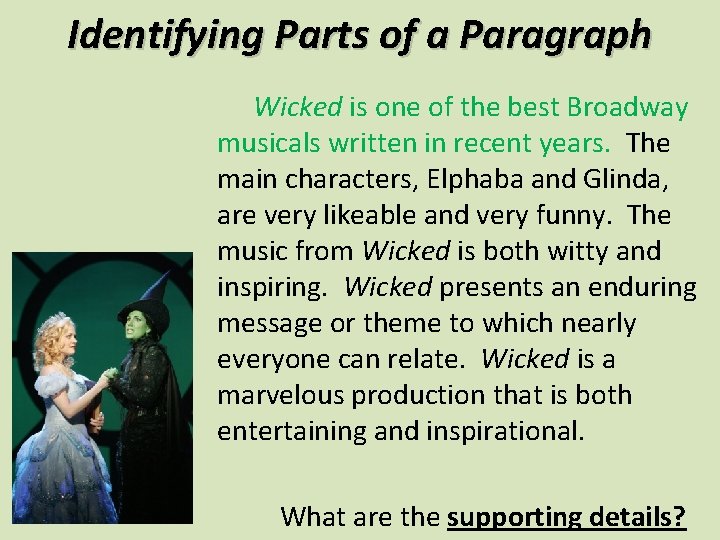 Identifying Parts of a Paragraph

Wicked is one of the best Broadway musicals written in recent years. The main characters, Elphaba and Glinda, are very likeable and very funny. The music from Wicked is both witty and inspiring. Wicked presents an enduring message or theme to which nearly everyone can relate. Wicked is a marvelous production that is both entertaining and inspirational.

What are the supporting details?